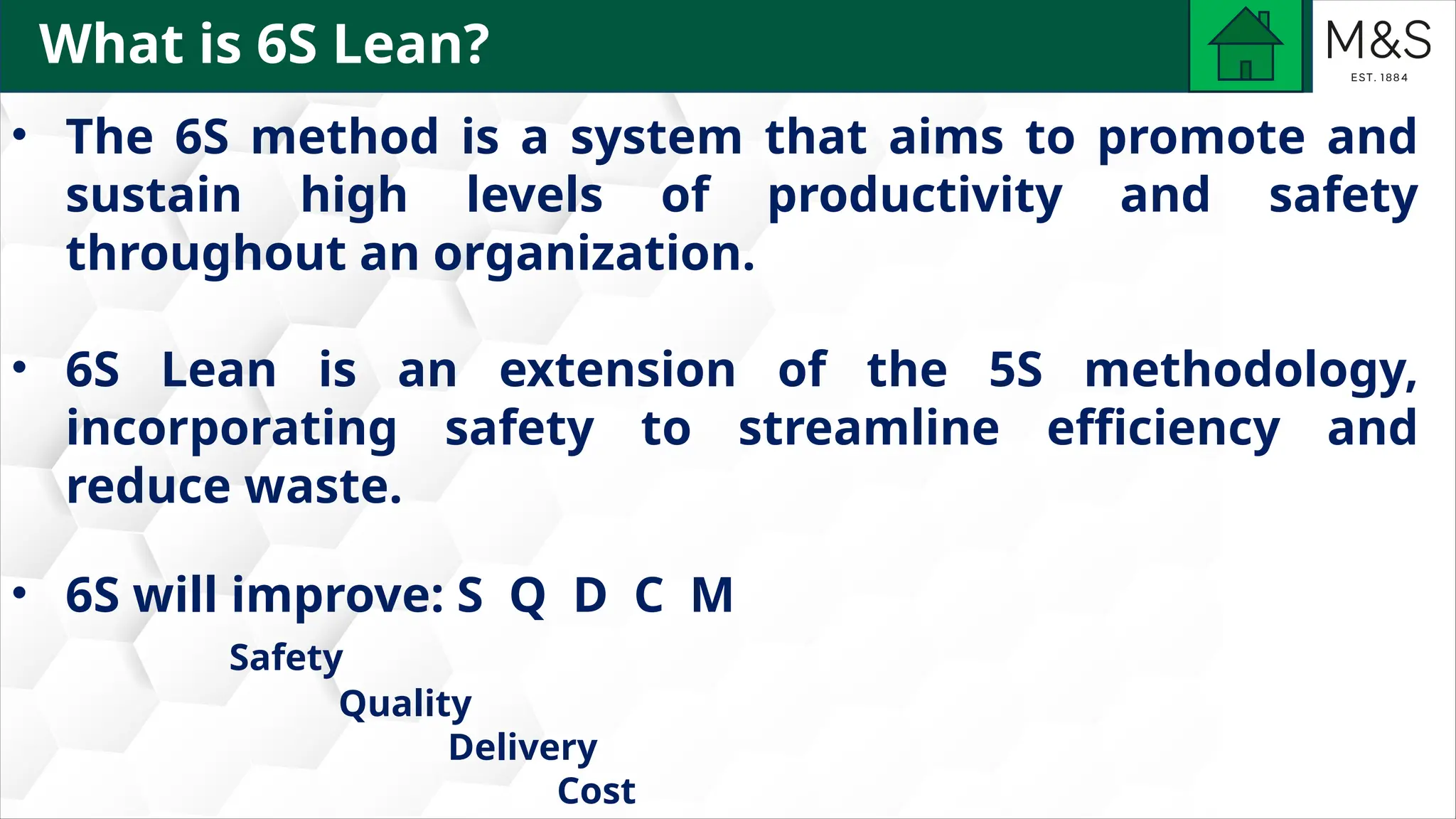 What is 6S Lean?

M&S
EST. 1884

• The 6S method is a system that aims to promote and sustain high levels of productivity and safety throughout an organization.

• 6S Lean is an extension of the 5S methodology, incorporating safety to streamline efficiency and reduce waste.

• 6S will improve: S Q D C M

Safety
Quality
Delivery
Cost